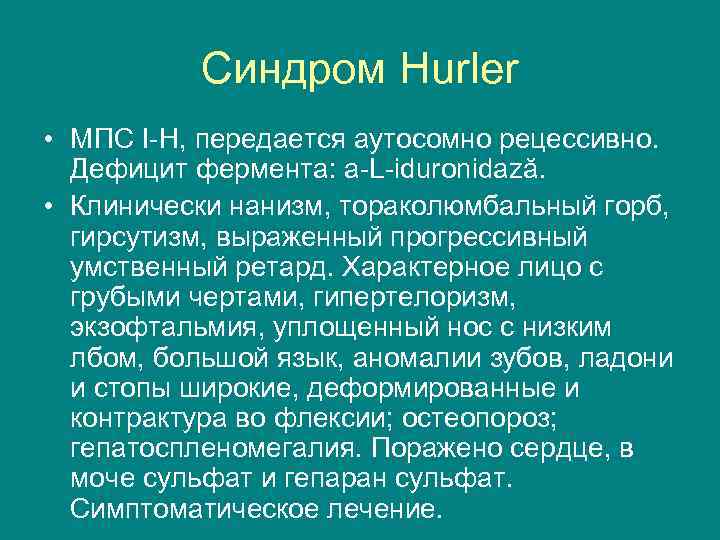 Синдром Hurler

• МПС I-H, передается аутосомно рецессивно. Дефицит фермента: a-L-iduronidază.

• Клинически нанизм, тораколюмбальный горб, гирсутизм, выраженный прогрессивный умственный ретард. Характерное лицо с грубыми чертами, гипертелоризм, экзофтальмия, уплощенный нос с низким лбом, большой язык, аномалии зубов, ладони и стопы широкие, деформированные и контрактура во флексии; остеопороз; гепатоспленомегалия. Поражено сердце, в моче сульфат и гепаран сульфат. Симптоматическое лечение.